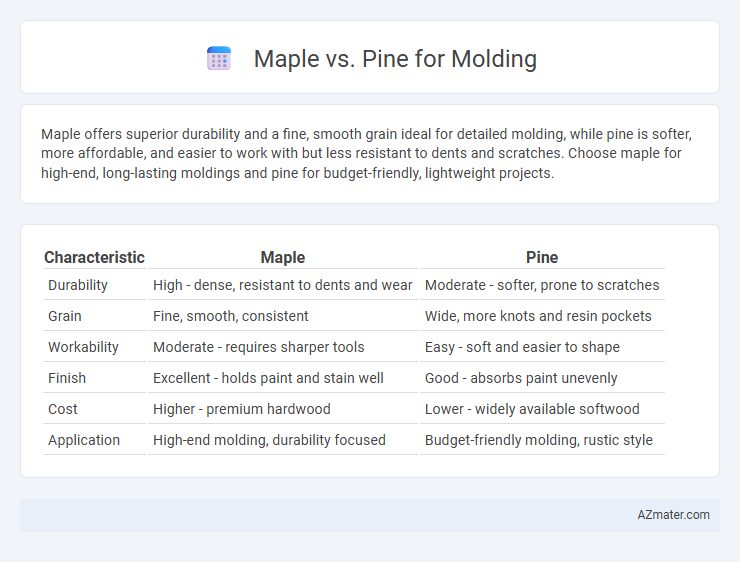 Maple vs. Pine for Molding

Maple offers superior durability and a fine, smooth grain ideal for detailed molding, while pine is softer, more affordable, and easier to work with but less resistant to dents and scratches. Choose maple for high-end, long-lasting moldings and pine for budget-friendly, lightweight projects.

| Characteristic | Maple | Pine |
|---|---|---|
| Durability | High - dense, resistant to dents and wear | Moderate - softer, prone to scratches |
| Grain | Fine, smooth, consistent | Wide, more knots and resin pockets |
| Workability | Moderate - requires sharper tools | Easy - soft and easier to shape |
| Finish | Excellent - holds paint and stain well | Good - absorbs paint unevenly |
| Cost | Higher - premium hardwood | Lower - widely available softwood |
| Application | High-end molding, durability focused | Budget-friendly molding, rustic style |

AZmater.com